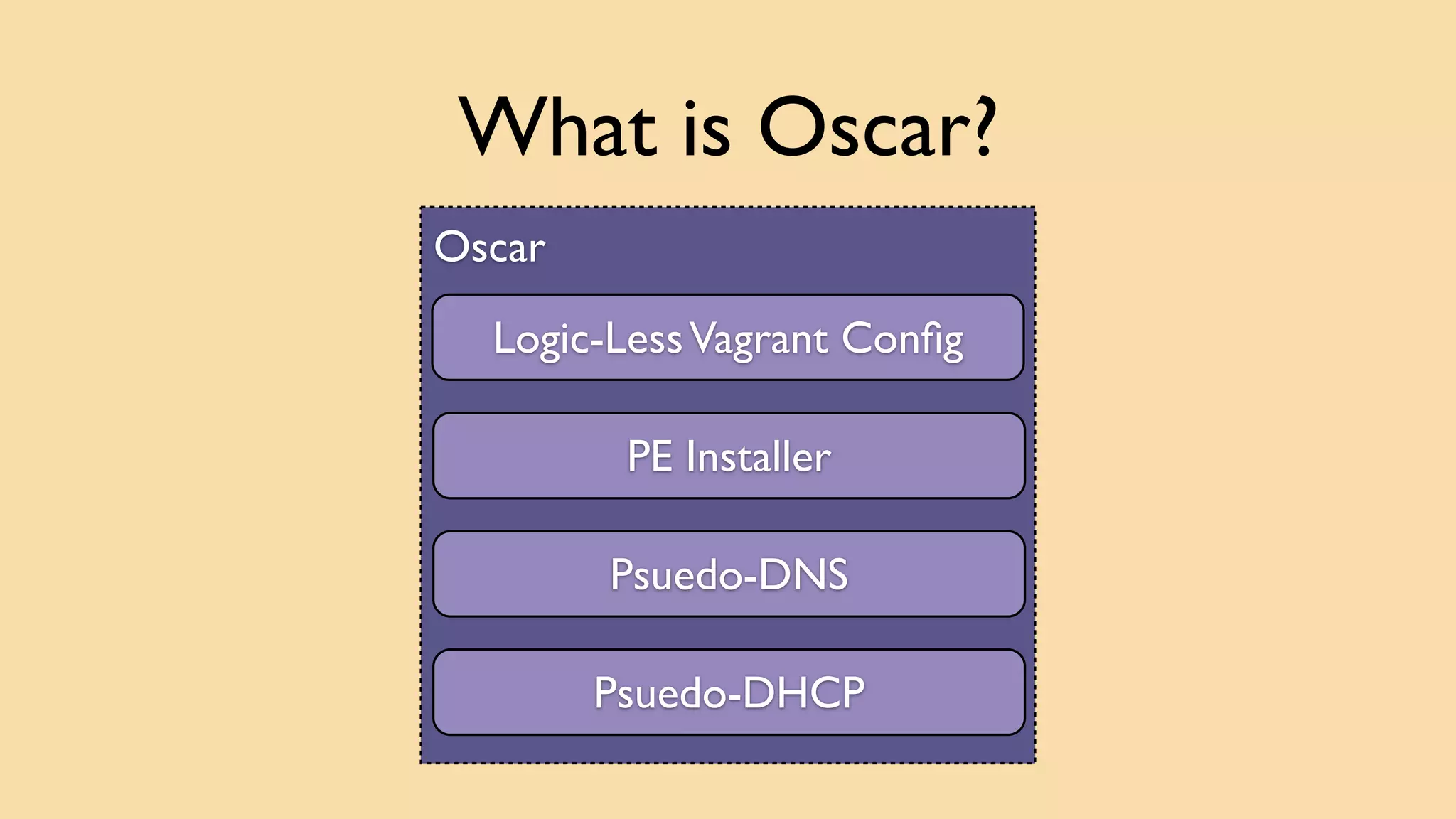 What is Oscar?

Oscar

Logic-Less Vagrant Config

PE Installer

Psuedo-DNS

Psuedo-DHCP